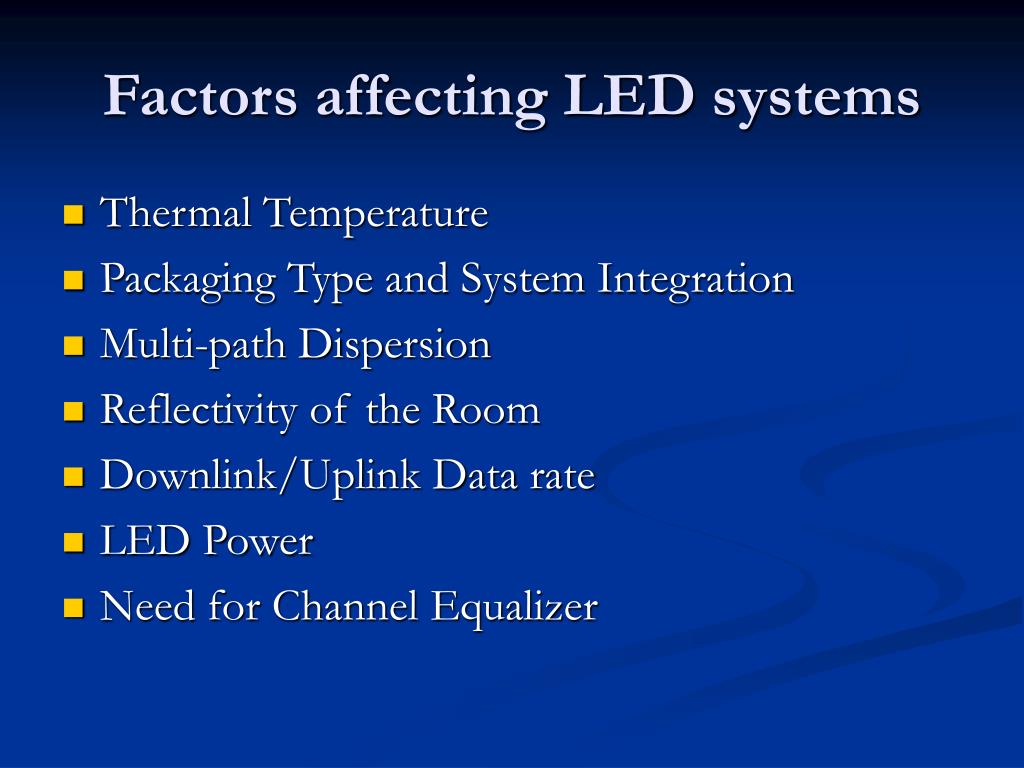 Factors affecting LED systems

- Thermal Temperature
- Packaging Type and System Integration
- Multi-path Dispersion
- Reflectivity of the Room
- Downlink/Uplink Data rate
- LED Power
- Need for Channel Equalizer